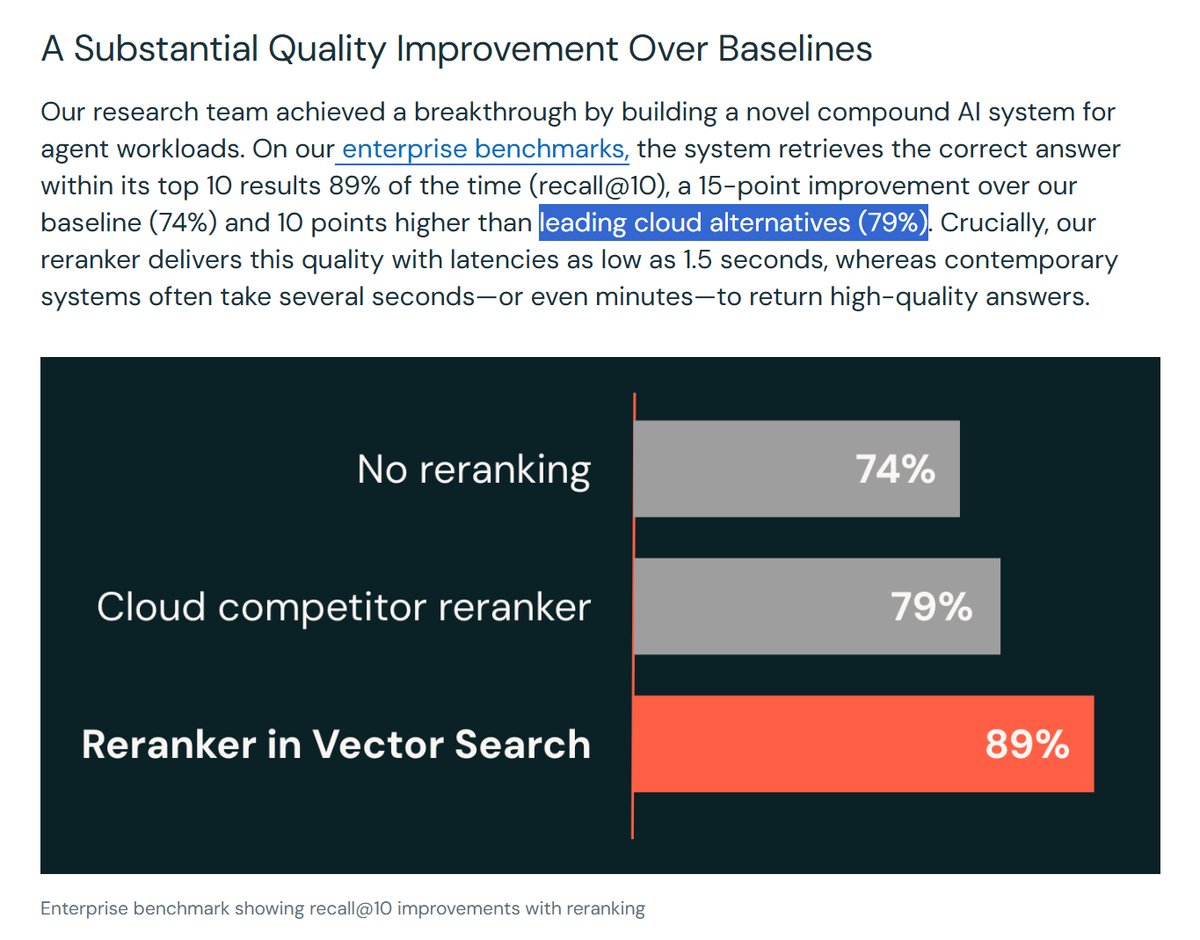 A Substantial Quality Improvement Over Baselines

Our research team achieved a breakthrough by building a novel compound AI system for agent workloads. On our enterprise benchmarks, the system retrieves the correct answer within its top 10 results 89% of the time (recall@10), a 15-point improvement over our baseline (74%) and 10 points higher than leading cloud alternatives (79%). Crucially, our reranker delivers this quality with latencies as low as 1.5 seconds, whereas contemporary systems often take several seconds—or even minutes—to return high-quality answers.

No reranking 74%

Cloud competitor reranker 79%

Reranker in Vector Search 89%

Enterprise benchmark showing recall@10 improvements with reranking